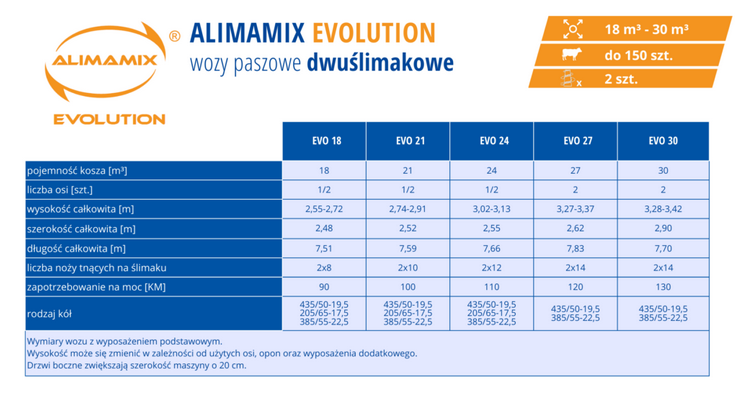 ALIMAMIX ®
EVOLUTION

ALIMAMIX EVOLUTION
wozy paszowe dwuślimakowe

18 m³ - 30 m³
do 150 szt.
x 2 szt.

| | EVO 18 | EVO 21 | EVO 24 | EVO 27 | EVO 30 |
|---|---|---|---|---|---|
| pojemność kosza [m³] | 18 | 21 | 24 | 27 | 30 |
| liczba osi [szt.] | 1/2 | 1/2 | 1/2 | 2 | 2 |
| wysokość całkowita [m] | 2,55-2,72 | 2,74-2,91 | 3,02-3,13 | 3,27-3,37 | 3,28-3,42 |
| szerokość całkowita [m] | 2,48 | 2,52 | 2,55 | 2,62 | 2,90 |
| długość całkowita [m] | 7,51 | 7,59 | 7,66 | 7,83 | 7,70 |
| liczba noży tnących na ślimaku | 2x8 | 2x10 | 2x12 | 2x14 | 2x14 |
| zapotrzebowanie na moc [KM] | 90 | 100 | 110 | 120 | 130 |
| rodzaj kół | 435/50-19,5 205/65-17,5 385/55-22,5 | 435/50-19,5 205/65-17,5 385/55-22,5 | 435/50-19,5 205/65-17,5 385/55-22,5 | 435/50-19,5 385/55-22,5 | 435/50-19,5 385/55-22,5 |

Wymiary wozu z wyposażeniem podstawowym.
Wysokość może się zmienić w zależności od użytych osi, opon oraz wyposażenia dodatkowego.
Drzwi boczne zwiększają szerokość maszyny o 20 cm.